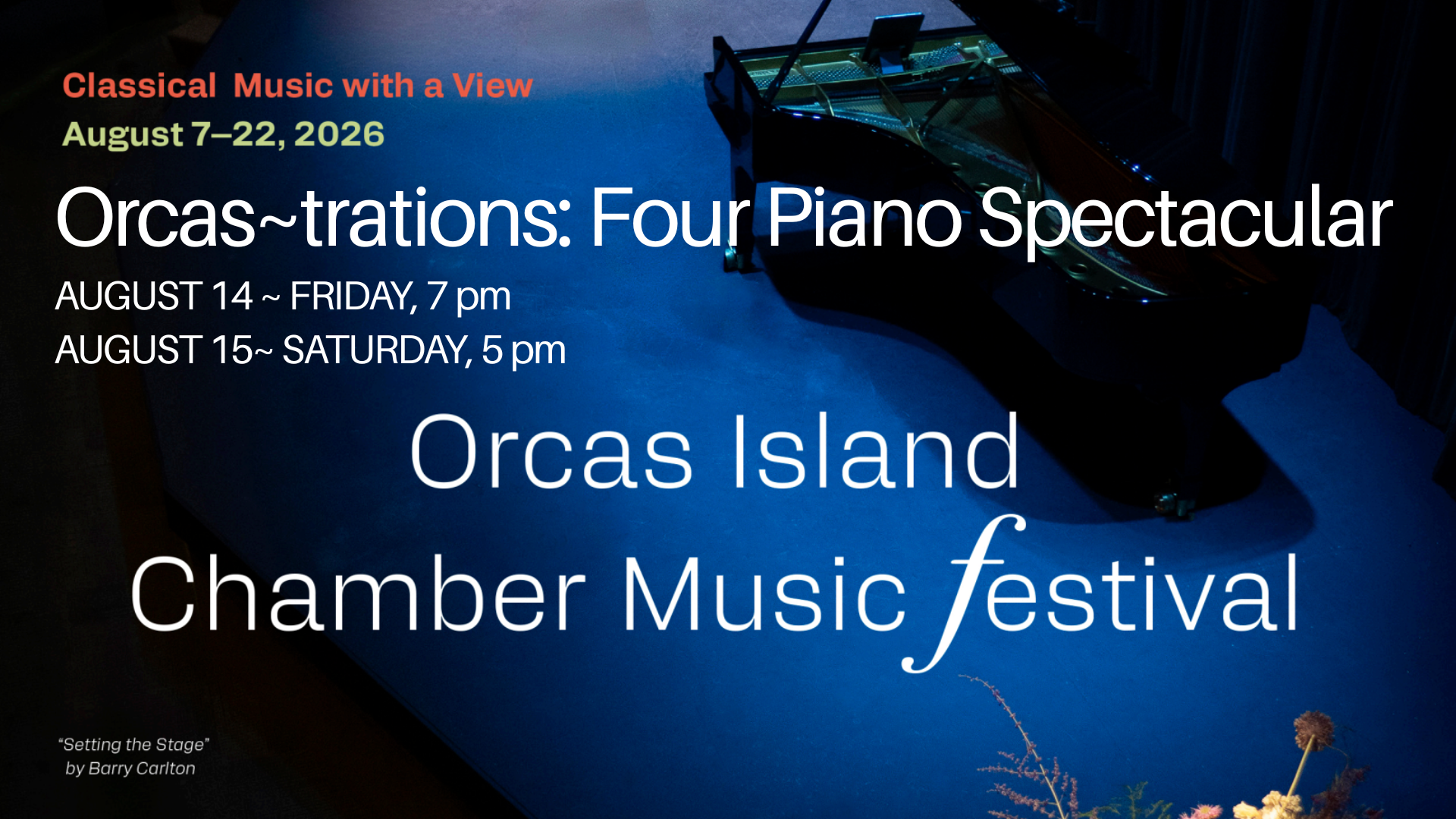 Classical Music with a View
August 7–22, 2026

Orcas~trations: Four Piano Spectacular

AUGUST 14 ~ FRIDAY, 7 pm
AUGUST 15~ SATURDAY, 5 pm

Orcas Island
Chamber Music festival

"Setting the Stage"
by Barry Carlton